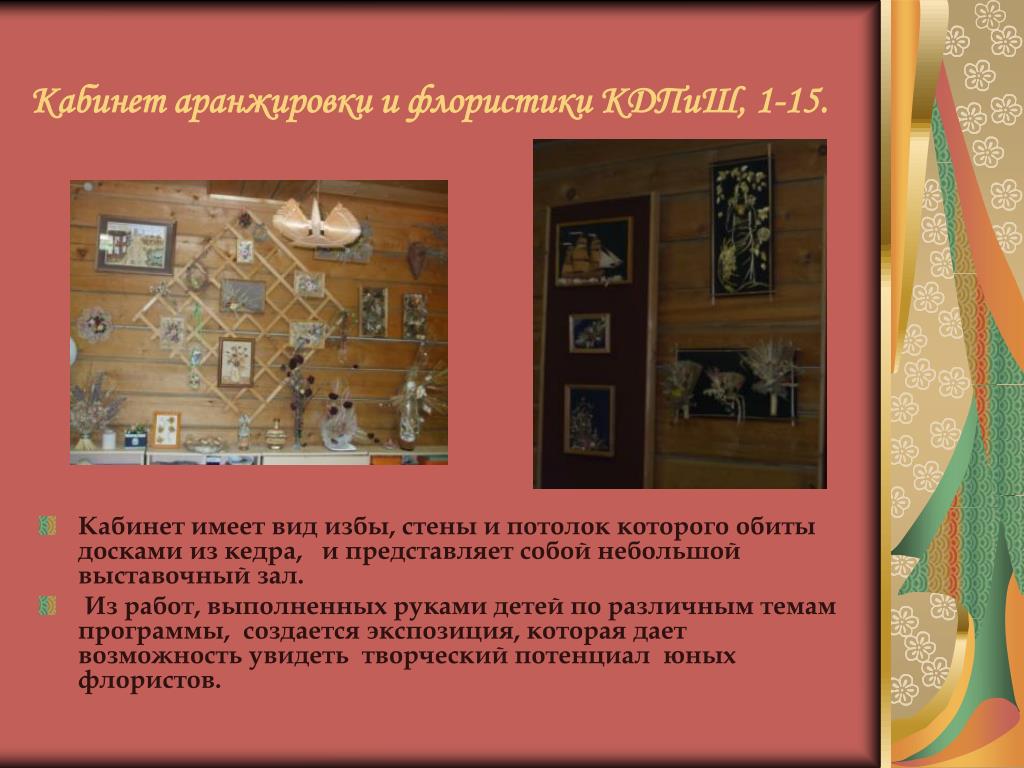 Кабинет аранжировки и флористики КДПиШ, 1-15.

Кабинет имеет вид избы, стены и потолок которого обиты досками из кедра, и представляет собой небольшой выставочный зал.

Из работ, выполненных руками детей по различным темам программы, создается экспозиция, которая дает возможность увидеть творческий потенциал юных флористов.